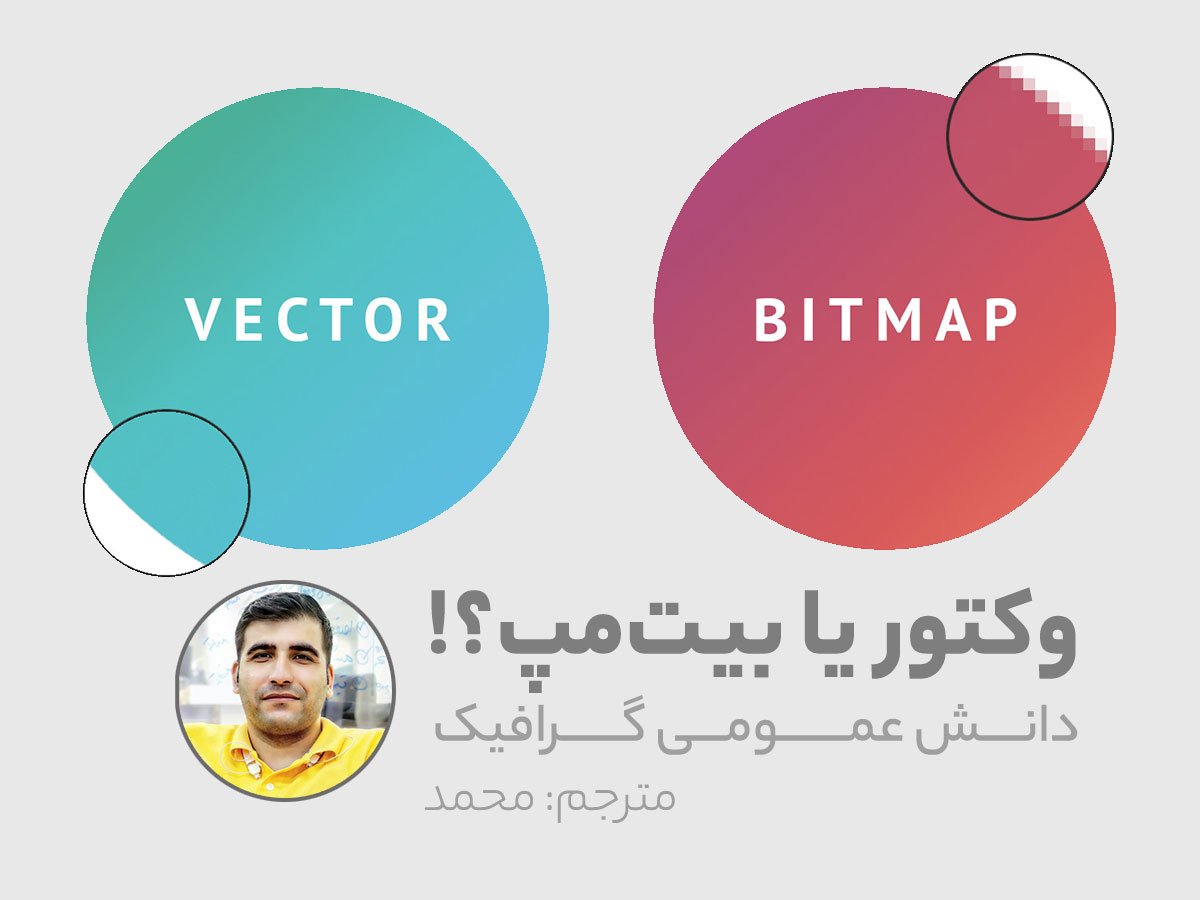 VECTOR

BITMAP

وکتور یا بیت‌مپ؟!

دانش عمومی گرافیک

مترجم: محمد